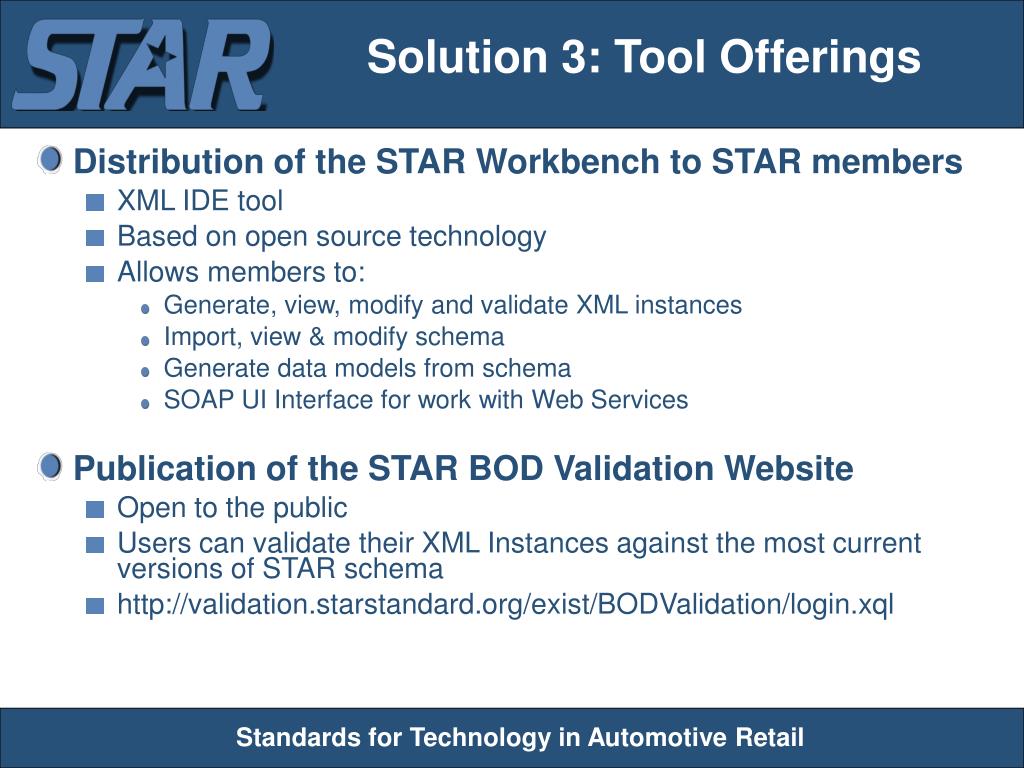 STAR

Solution 3: Tool Offerings

Distribution of the STAR Workbench to STAR members
XML IDE tool
Based on open source technology
Allows members to:
Generate, view, modify and validate XML instances
Import, view & modify schema
Generate data models from schema
SOAP UI Interface for work with Web Services

Publication of the STAR BOD Validation Website
Open to the public
Users can validate their XML Instances against the most current versions of STAR schema
http://validation.starstandard.org/exist/BODValidation/login.xql

Standards for Technology in Automotive Retail